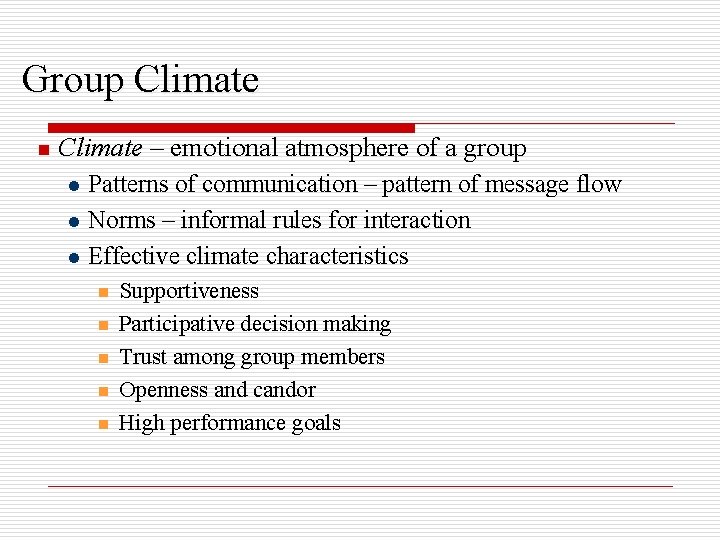 Group Climate

Climate – emotional atmosphere of a group

Patterns of communication – pattern of message flow

Norms – informal rules for interaction

Effective climate characteristics

Supportiveness

Participative decision making

Trust among group members

Openness and candor

High performance goals